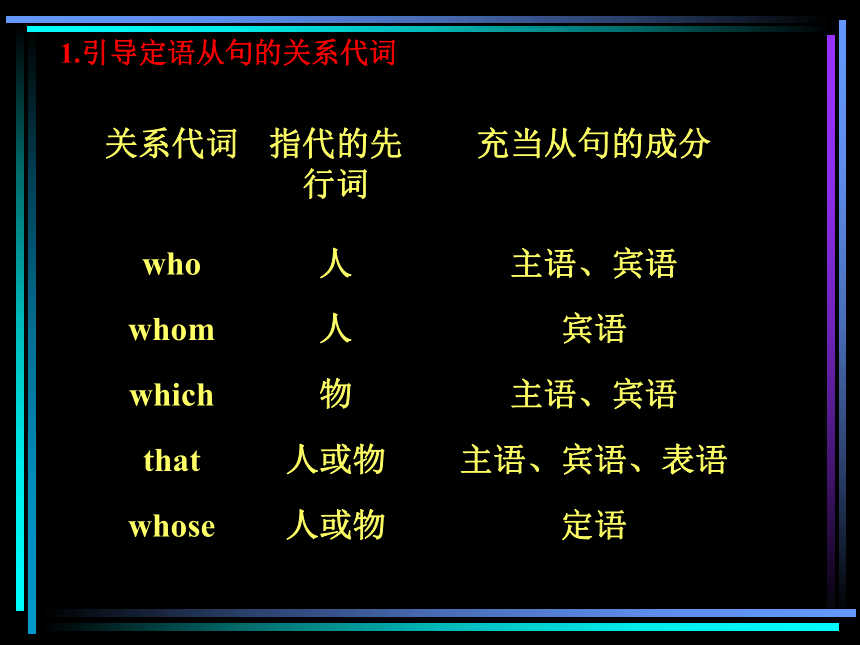 1.引导定语从句的关系代词

| 关系代词 | 指代的先行词 | 充当从句的成分 |
|---|---|---|
| who | 人 | 主语、宾语 |
| whom | 人 | 宾语 |
| which | 物 | 主语、宾语 |
| that | 人或物 | 主语、宾语、表语 |
| whose | 人或物 | 定语 |